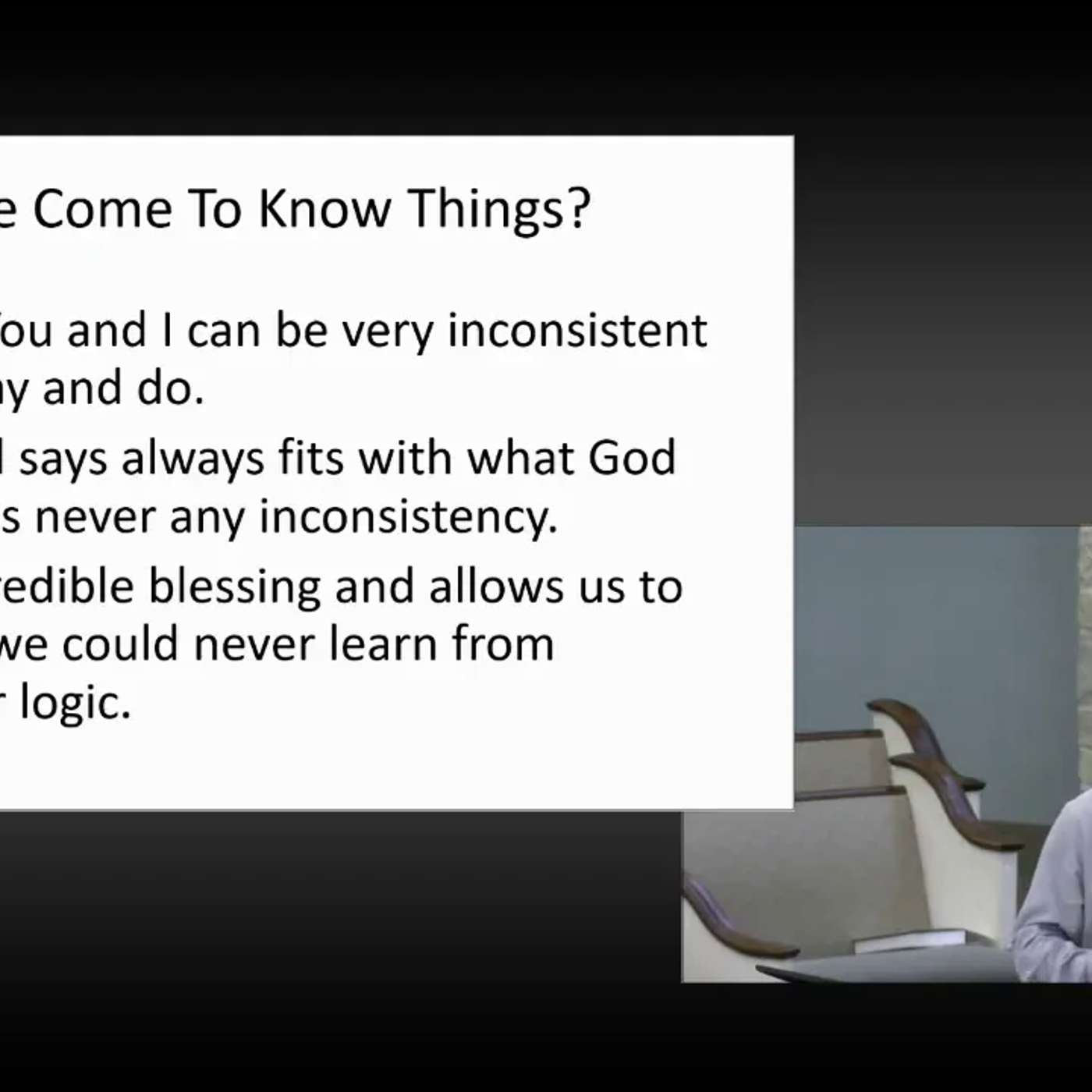 e Come To Know Things?

ou and I can be very inconsistent y and do.

says always fits with what God s never any inconsistency.

edible blessing and allows us to we could never learn from r logic.